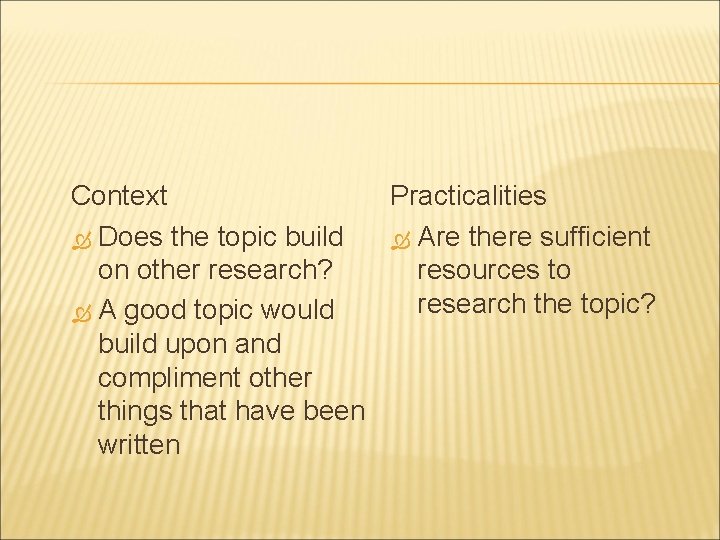 Context

Does the topic build on other research?

A good topic would build upon and compliment other things that have been written

Practicalities

Are there sufficient resources to research the topic?